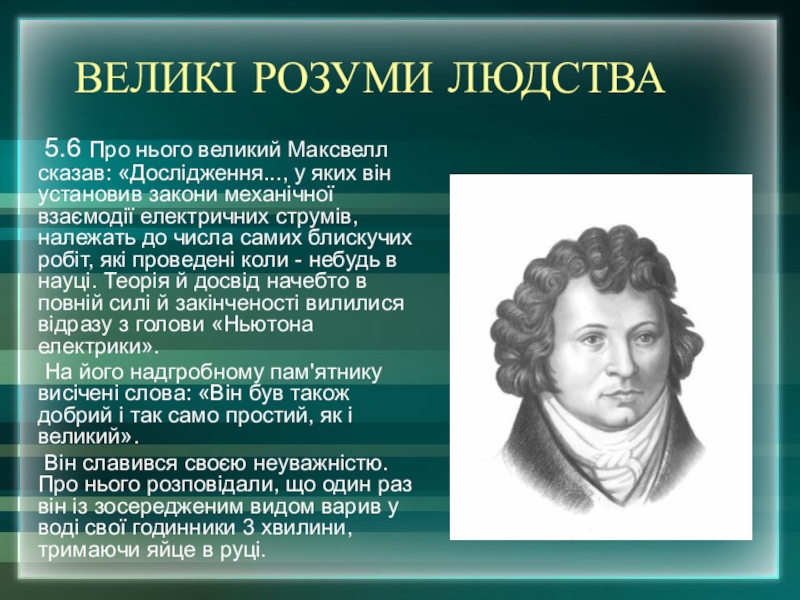 ВЕЛИКІ РОЗУМИ ЛЮДСТВА

5.6 Про нього великий Максвелл сказав: «Дослідження..., у яких він установив закони механічної взаємодії електричних струмів, належать до числа самих блискучих робіт, які проведені коли - небудь в науці. Теорія й досвід начебто в повній силі й закінченості вилилися відразу з голови «Ньютона електрики».

На його надгробному пам'ятнику висічені слова: «Він був також добрий і так само простий, як і великий».

Він славився своєю неуважністю. Про нього розповідали, що один раз він із зосередженим видом варив у воді свої годинники 3 хвилини, тримаючи яйце в руці.